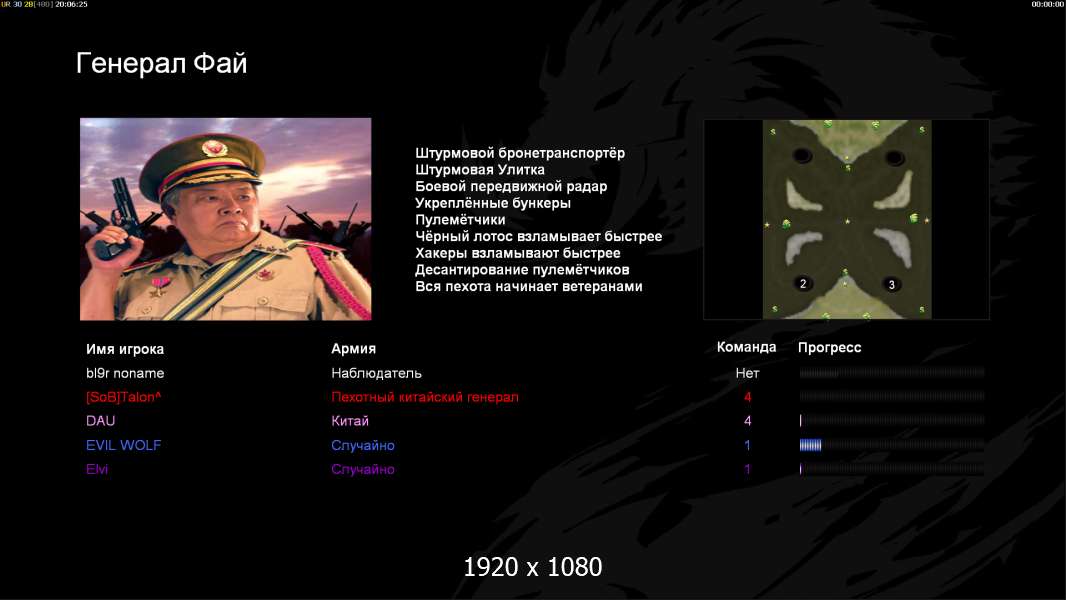 UR 30 20[480] 20:06:25

00:00:00

Генерал Фай

Штурмовой бронетранспортёр
Штурмовая Улитка
Боевой передвижной радар
Укреплённые бункеры
Пулемётчики
Чёрный лотос взламывает быстрее
Хакеры взламывают быстрее
Десантирование пулемётчиков
Вся пехота начинает ветеранами

2
3

| Имя игрока | Армия | Команда | Прогресс |
|---|---|---|---|
| bl9r noname | Наблюдатель | Нет | |
| [SoB]Talon^ | Пехотный китайский генерал | 4 | |
| DAU | Китай | 4 | |
| EVIL WOLF | Случайно | 1 | |
| Elvi | Случайно | 1 | |

1920 x 1080